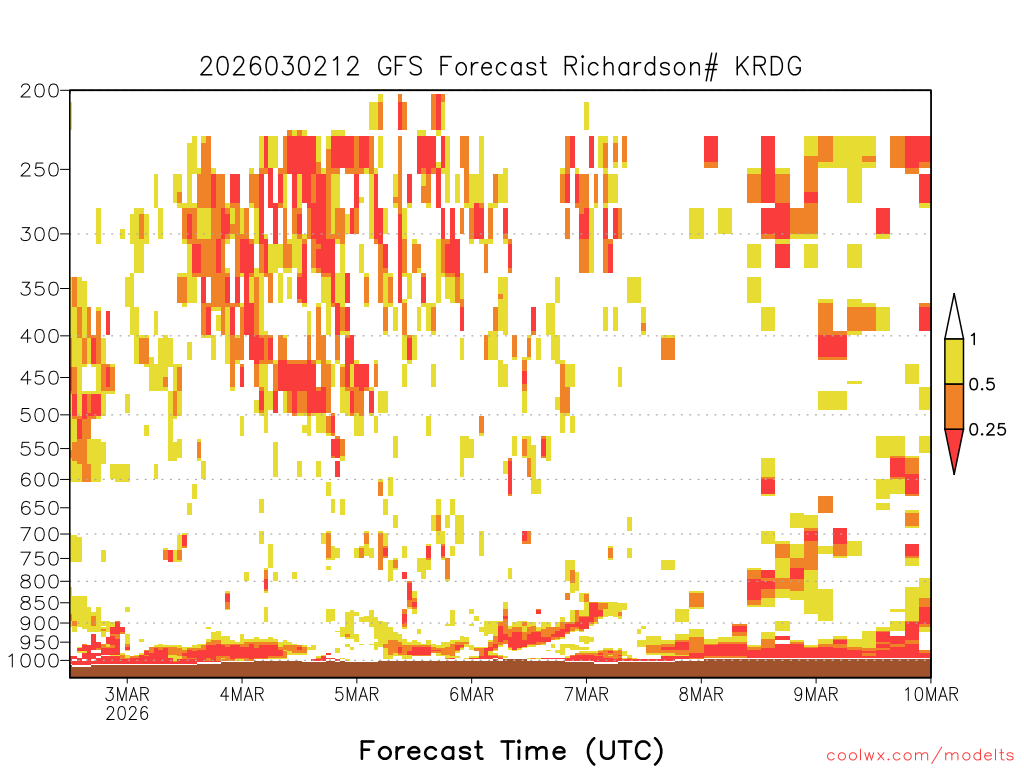 2026030212 GFS Forecast Richardson# KRDG

200
250
300
350
400
450
500
550
600
650
700
750
800
850
900
950
1000

1
0.5
0.25

3MAR
2026
4MAR
5MAR
6MAR
7MAR
8MAR
9MAR
10MAR

Forecast Time (UTC)

coolwx.com/modelts